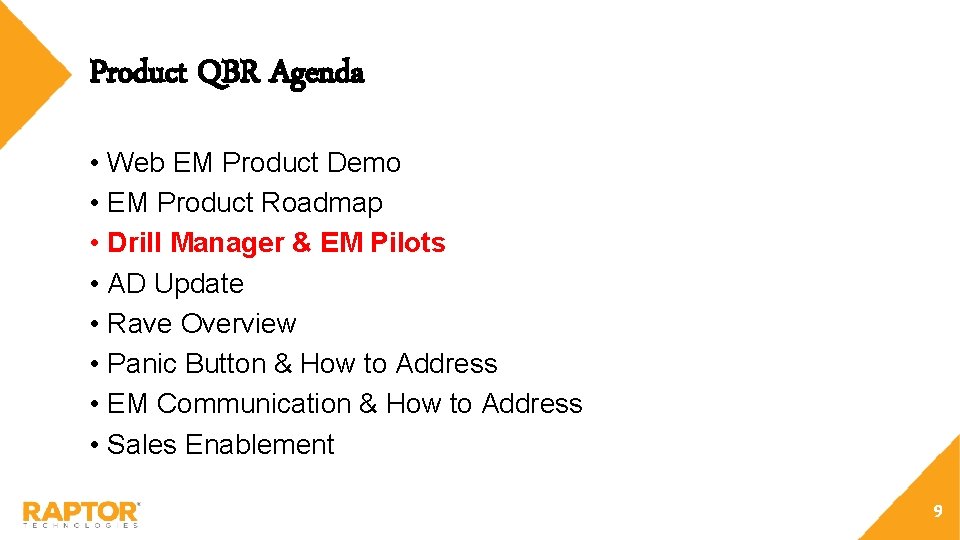 Product QBR Agenda

• Web EM Product Demo
• EM Product Roadmap
• Drill Manager & EM Pilots
• AD Update
• Rave Overview
• Panic Button & How to Address
• EM Communication & How to Address
• Sales Enablement

RAPTOR
TECHNOLOGIES

9